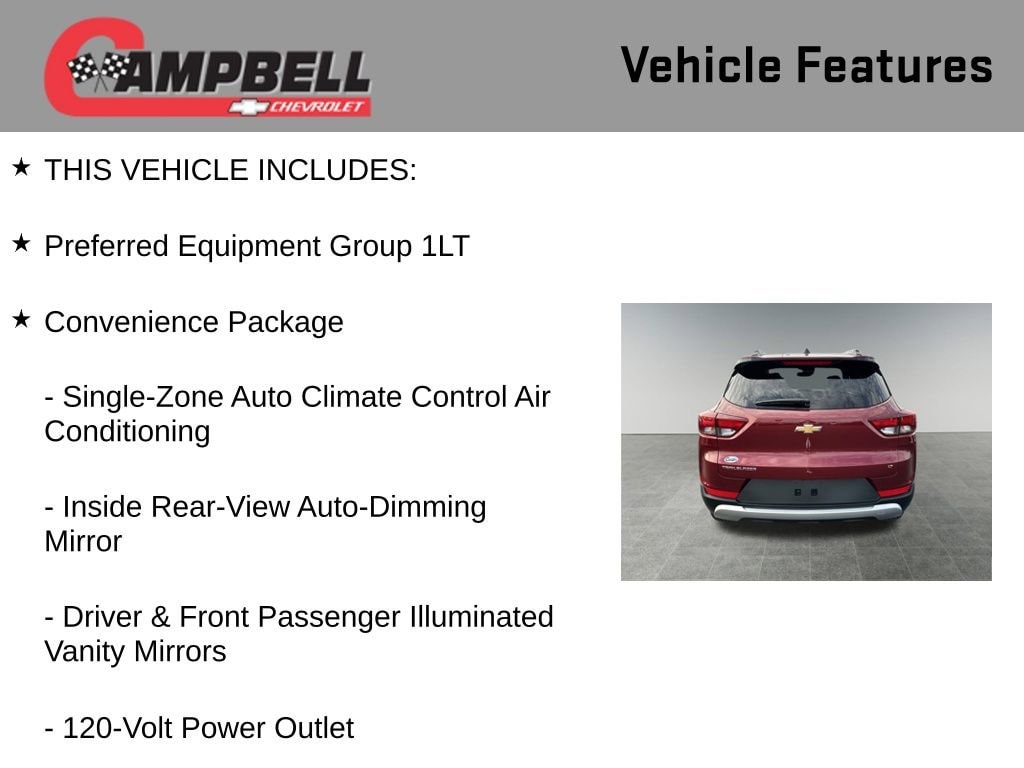 CAMPBELL
CHEVROLET

Vehicle Features

★ THIS VEHICLE INCLUDES:

★ Preferred Equipment Group 1LT

★ Convenience Package

- Single-Zone Auto Climate Control Air Conditioning

- Inside Rear-View Auto-Dimming Mirror

- Driver & Front Passenger Illuminated Vanity Mirrors

- 120-Volt Power Outlet